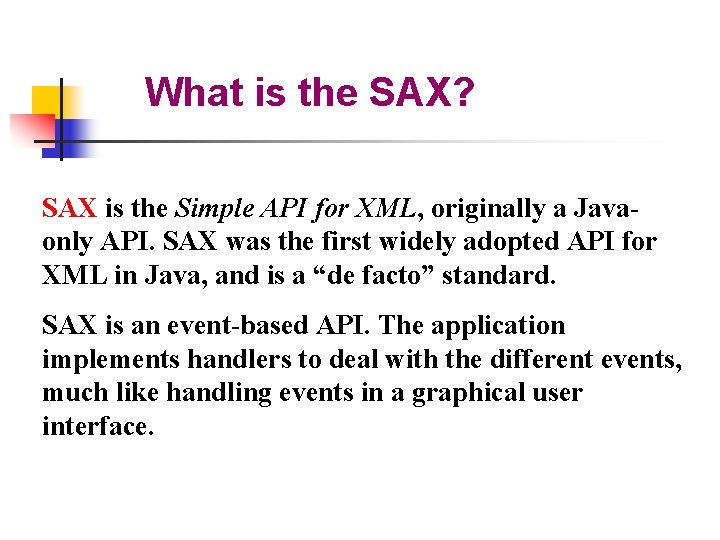 What is the SAX?

SAX is the Simple API for XML, originally a Java-only API. SAX was the first widely adopted API for XML in Java, and is a “de facto” standard.

SAX is an event-based API. The application implements handlers to deal with the different events, much like handling events in a graphical user interface.